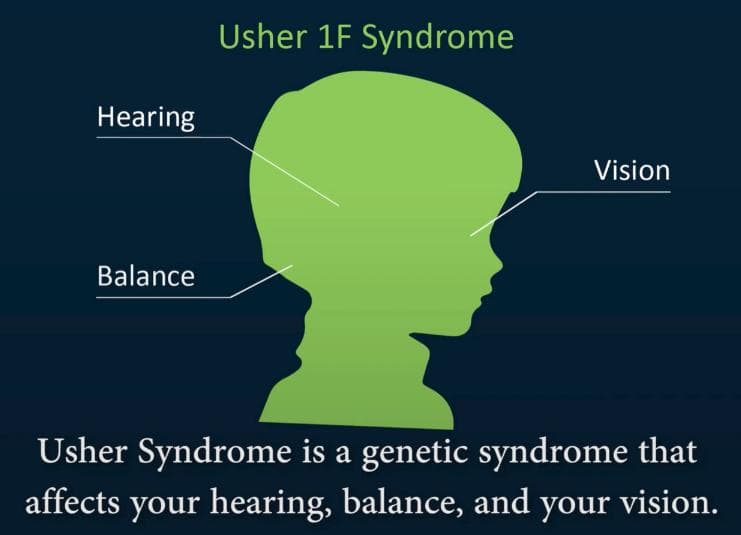 Usher 1F Syndrome

Hearing

Vision

Balance

Usher Syndrome is a genetic syndrome that affects your hearing, balance, and your vision.